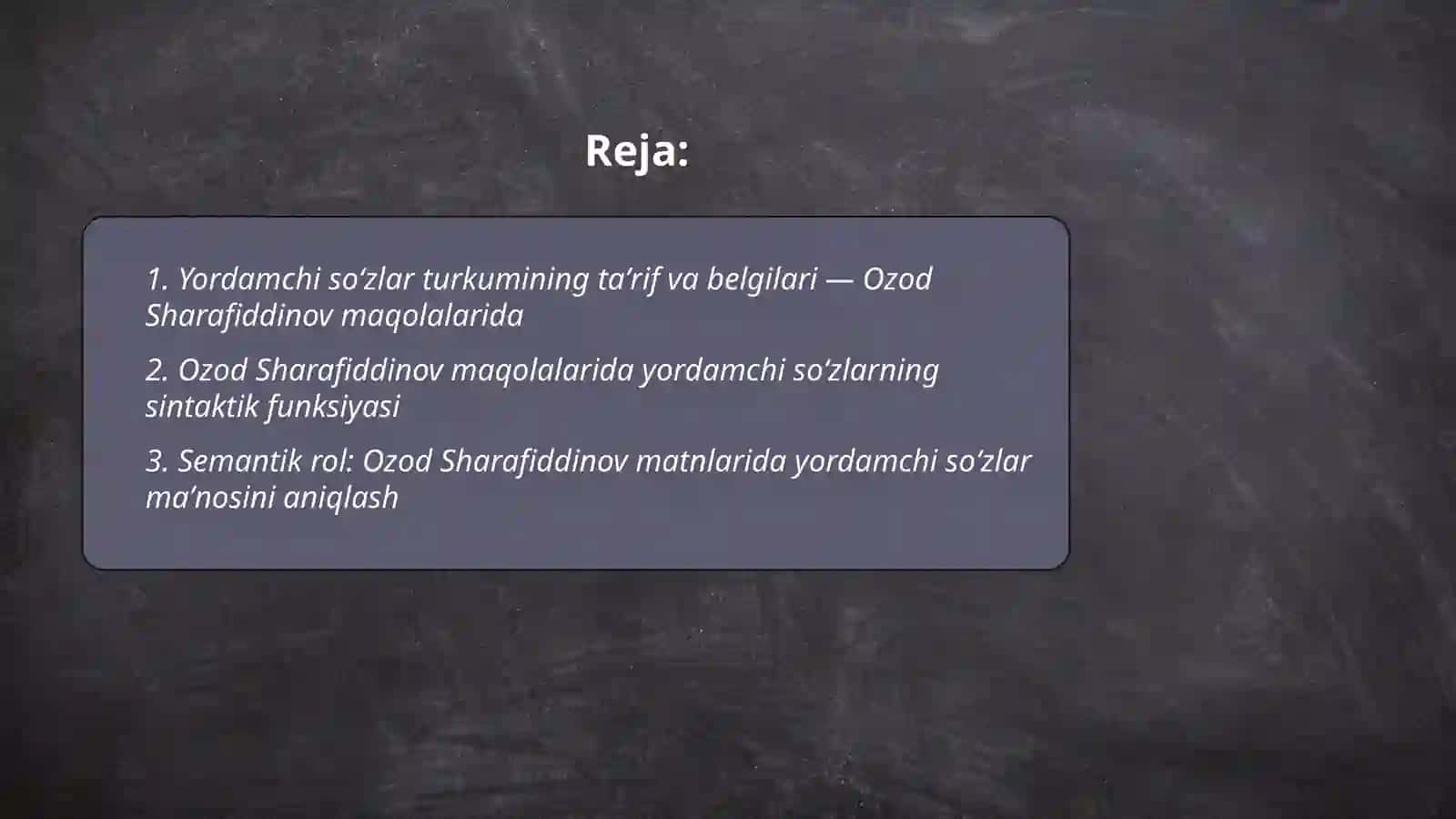 Reja:

1. Yordamchi so‘zlar turkumining ta’rif va belgilari — Ozod Sharafiddinov maqolalarida

2. Ozod Sharafiddinov maqolalarida yordamchi so‘zlarning sintaktik funksiyasi

3. Semantik rol: Ozod Sharafiddinov matnlarida yordamchi so‘zlar ma’nosini aniqlash